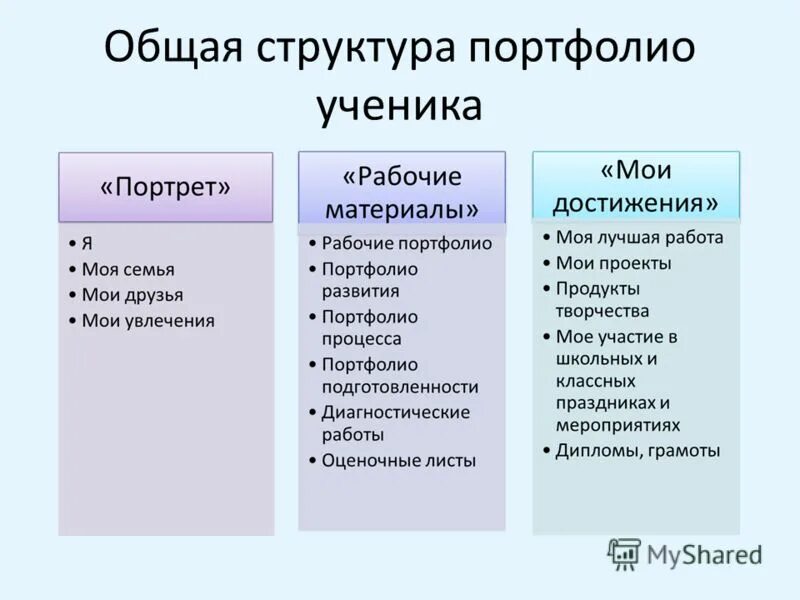 Общая структура портфолио ученика

«Портрет»

• Я
• Моя семья
• Мои друзья
• Мои увлечения

«Рабочие материалы»

• Рабочие портфолио
• Портфолио развития
• Портфолио процесса
• Портфолио подготовленности
• Диагностические работы
• Оценочные листы

«Мои достижения»

• Моя лучшая работа
• Мои проекты
• Продукты творчества
• Мое участие в школьных и классных праздниках и мероприятиях
• Дипломы, грамоты

MyShared